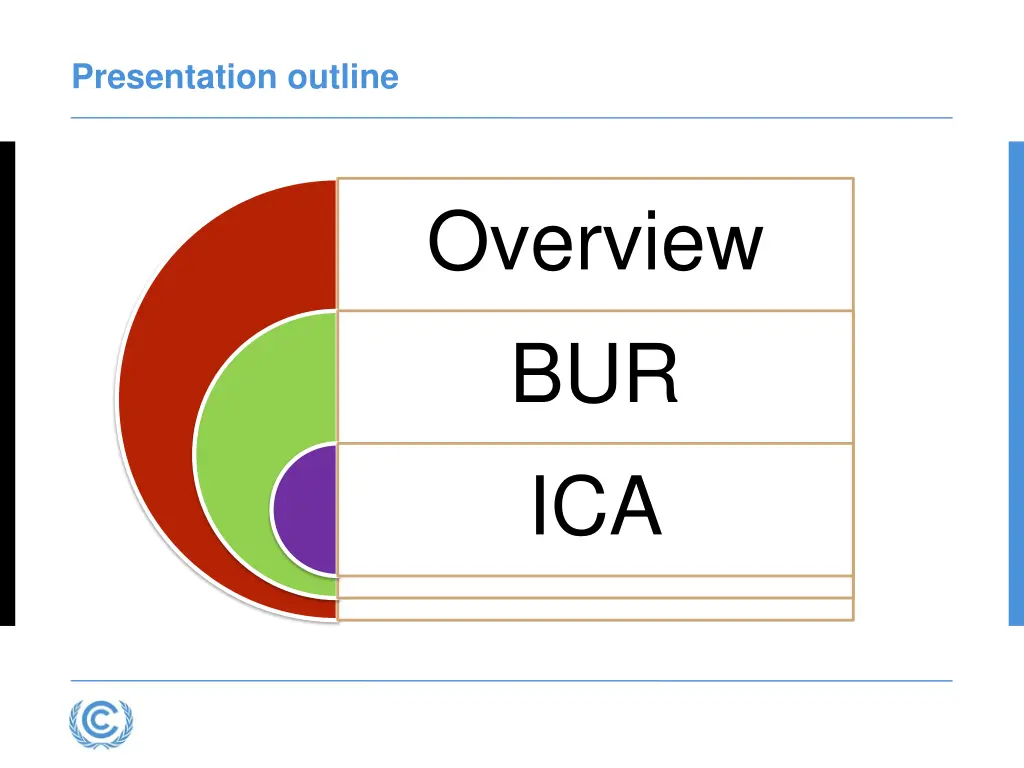 Presentation outline

Overview

BUR

ICA